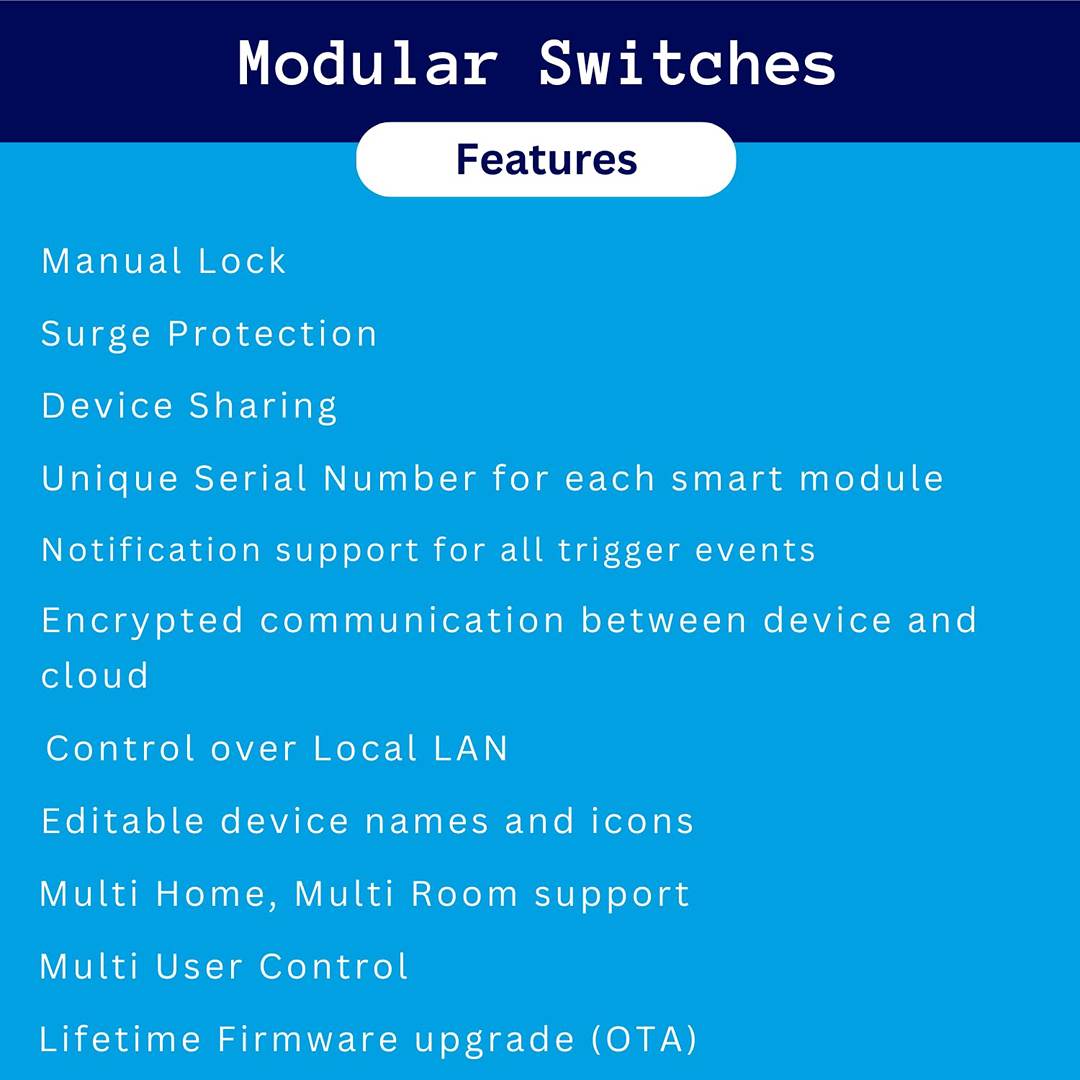 Modular Switches

Features

Manual Lock

Surge Protection

Device Sharing

Unique Serial Number for each smart module

Notification support for all trigger events

Encrypted communication between device and cloud

Control over Local LAN

Editable device names and icons

Multi Home, Multi Room support

Multi User Control

Lifetime Firmware upgrade (OTA)